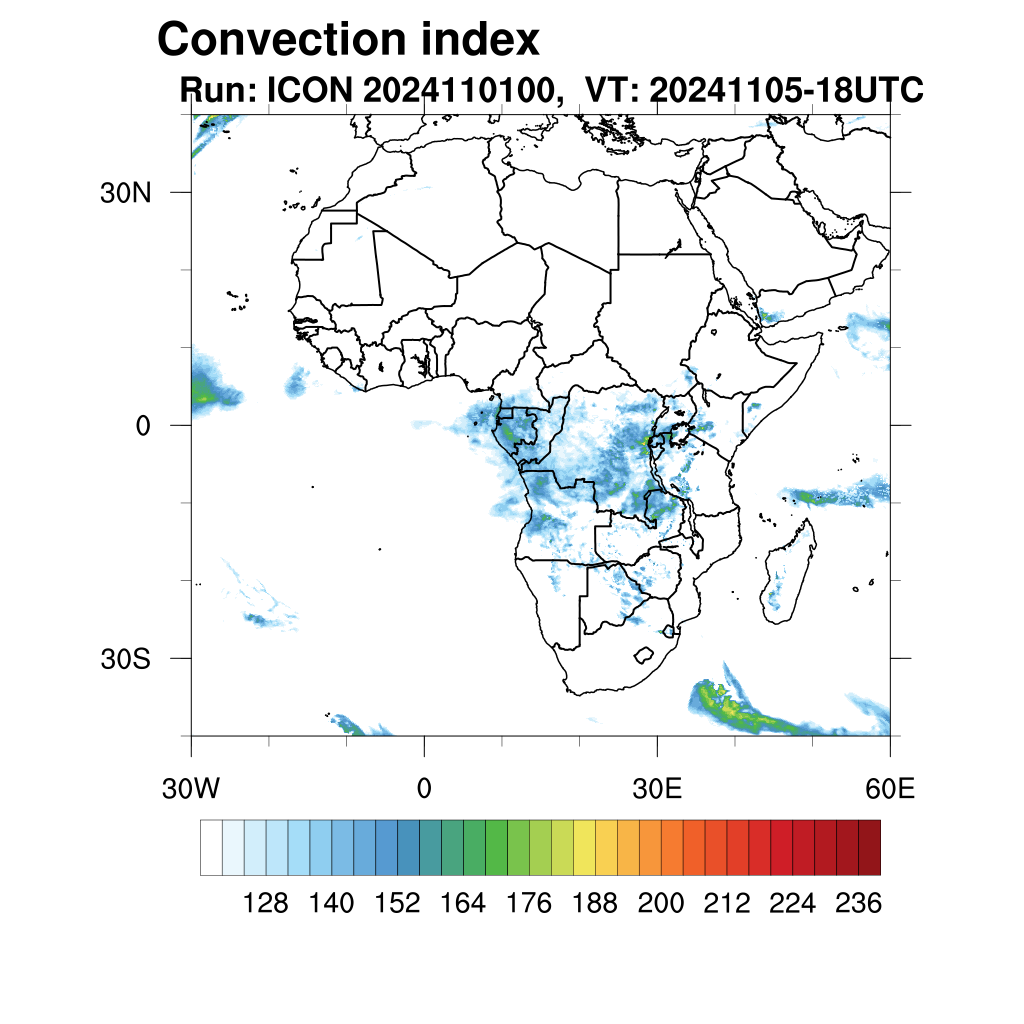 Convection index
Run: ICON 2024110100, VT: 20241105-18UTC

30N
0
30S

30W
0
30E
60E

128 140 152 164 176 188 200 212 224 236